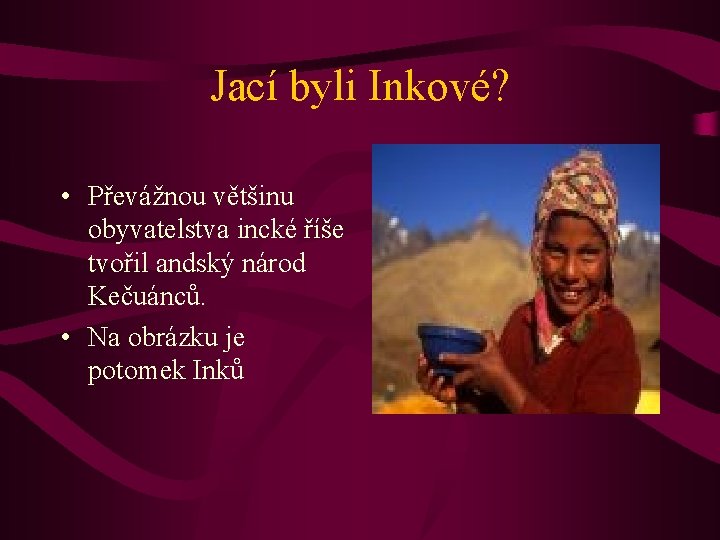 Jací byli Inkové?

• Převážnou většinu obyvatelstva incké říše tvořil andský národ Kečuánců.

• Na obrázku je potomek Inků